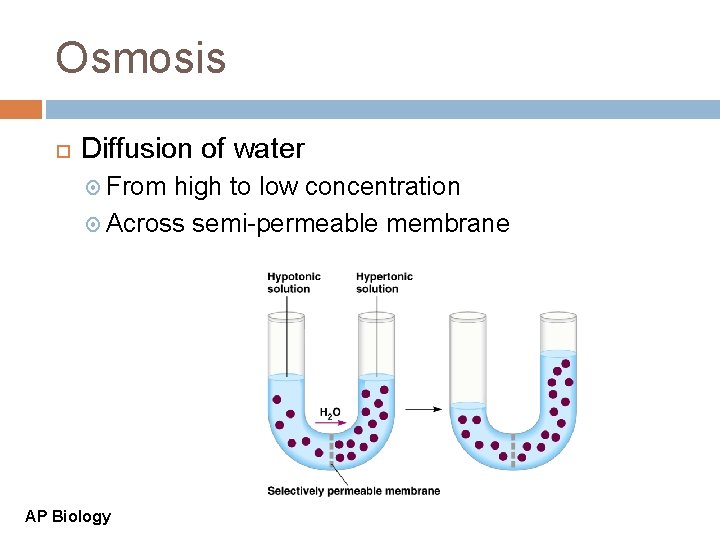 Osmosis

Diffusion of water

From high to low concentration

Across semi-permeable membrane

Hypotonic solution

Hypertonic solution

$H_2O$

Selectively permeable membrane

AP Biology